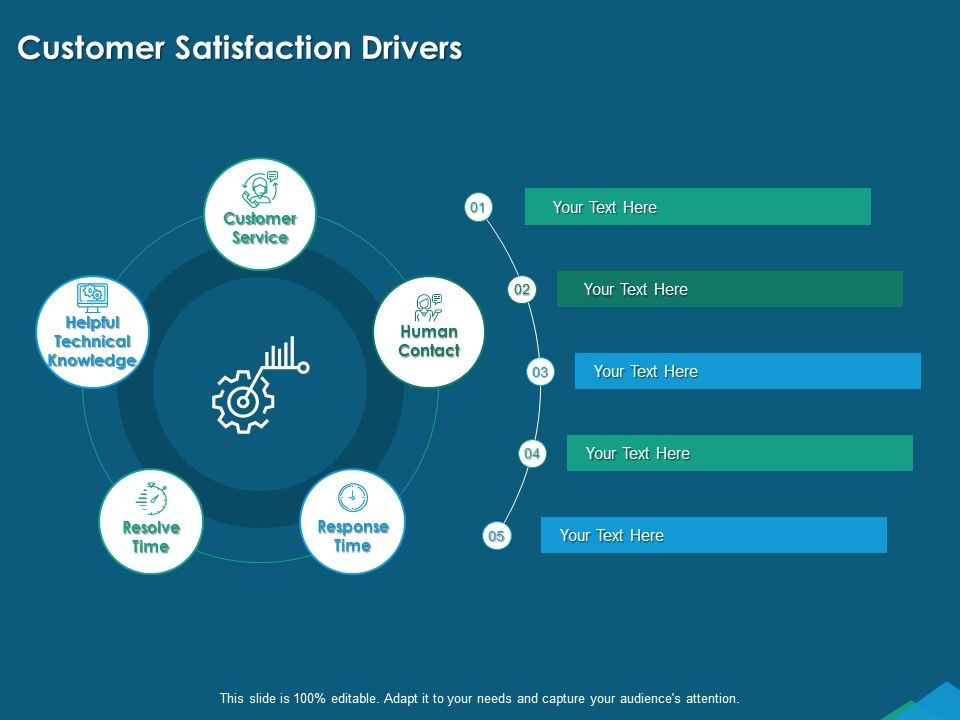 Customer Satisfaction Drivers

Customer Service

Human Contact

Response Time

Resolve Time

Helpful Technical Knowledge

01
Your Text Here

02
Your Text Here

03
Your Text Here

04
Your Text Here

05
Your Text Here

This slide is 100% editable. Adapt it to your needs and capture your audience's attention.